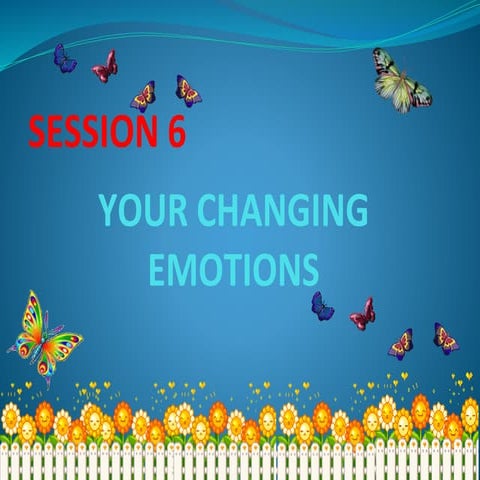 SESSION 6

YOUR CHANGING EMOTIONS